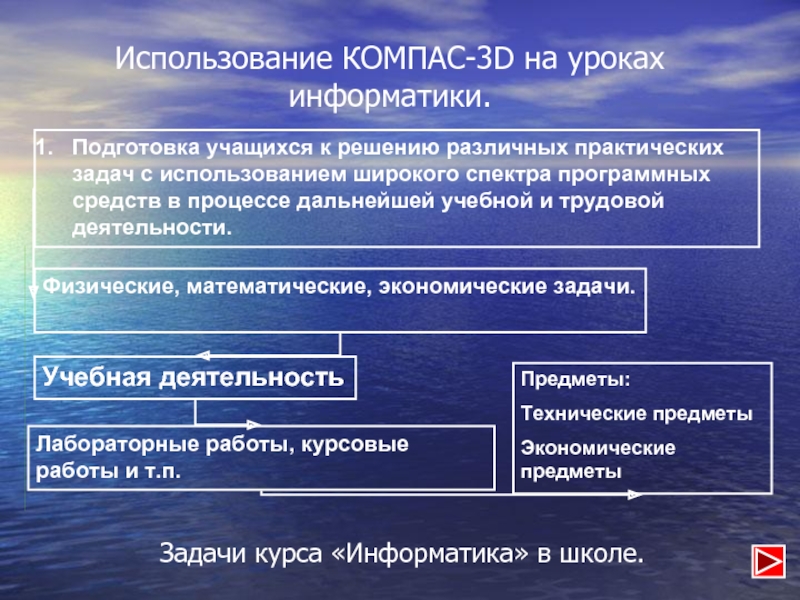 Использование КОМПАС-3D на уроках информатики.

1. Подготовка учащихся к решению различных практических задач с использованием широкого спектра программных средств в процессе дальнейшей учебной и трудовой деятельности.

Физические, математические, экономические задачи.

Учебная деятельность

Лабораторные работы, курсовые работы и т.п.

Предметы:

Технические предметы

Экономические предметы

Задачи курса «Информатика» в школе.